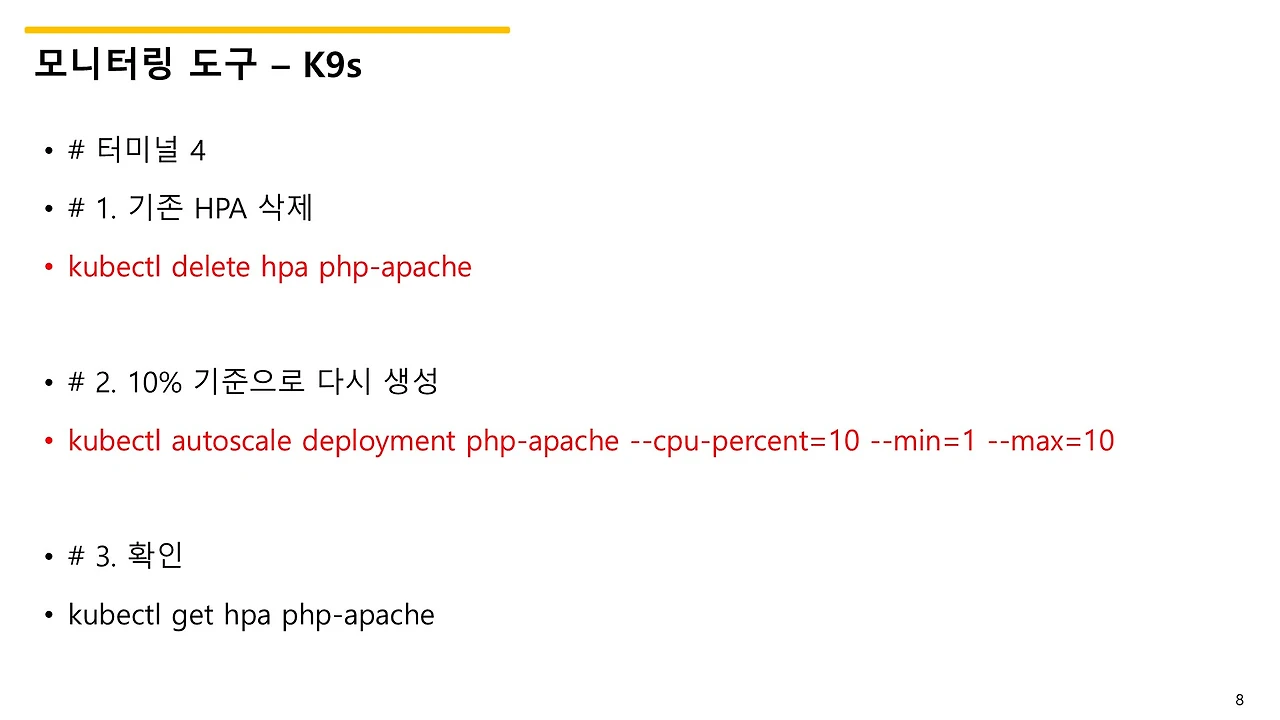 모니터링 도구 – K9s

• # 터미널 4
• # 1. 기존 HPA 삭제
• kubectl delete hpa php-apache

• # 2. 10% 기준으로 다시 생성
• kubectl autoscale deployment php-apache --cpu-percent=10 --min=1 --max=10

• # 3. 확인
• kubectl get hpa php-apache

8